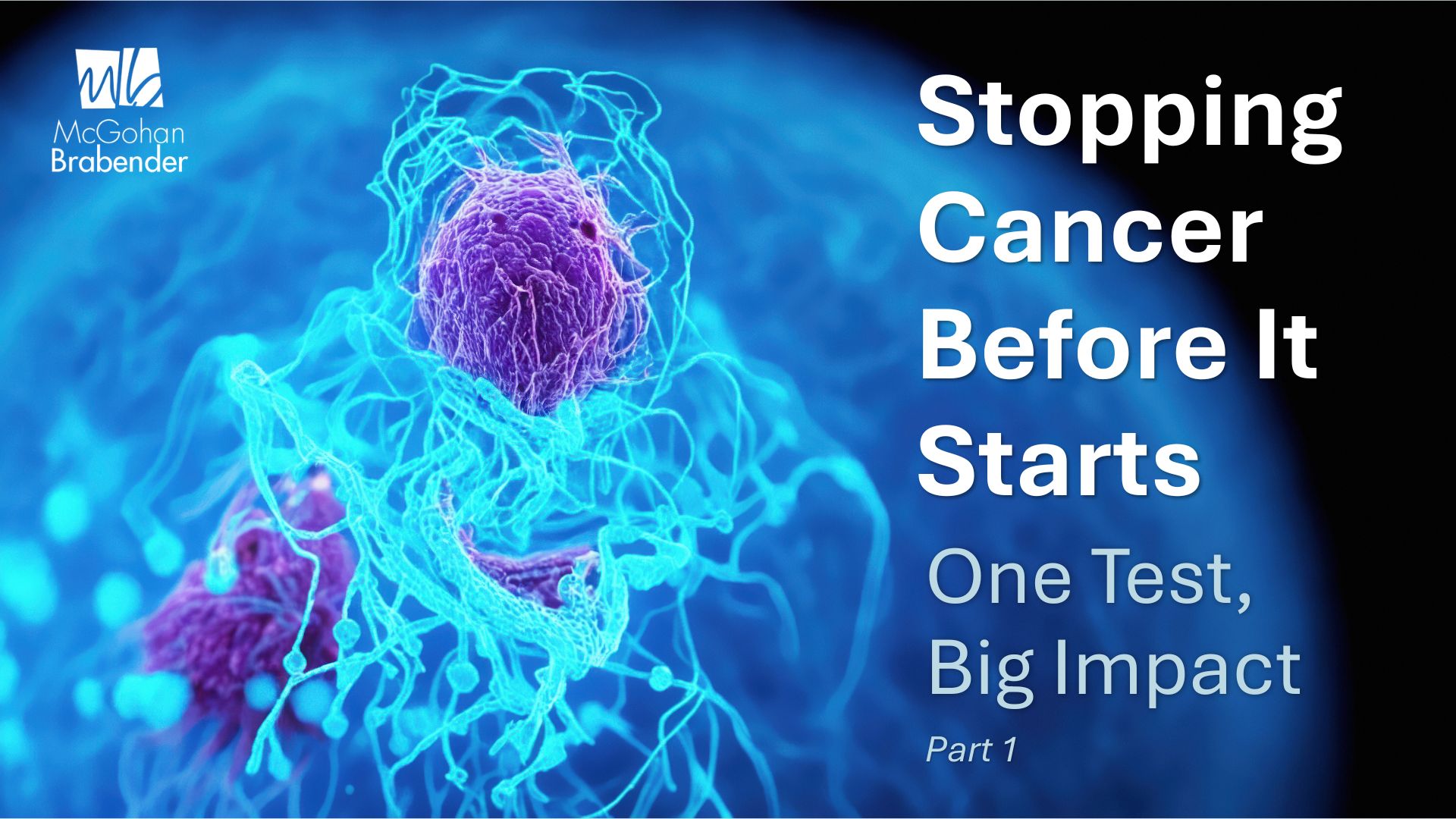 McGohan Brabender

Stopping Cancer Before It Starts

One Test, Big Impact

Part 1